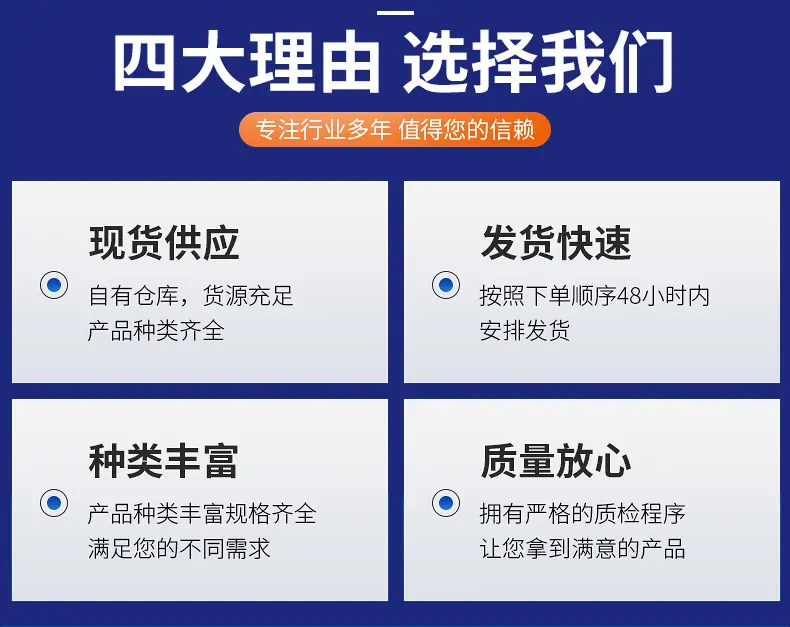 四大理由 选择我们

专注行业多年 值得您的信赖

现货供应

自有仓库，货源充足
产品种类齐全

发货快速

按照下单顺序48小时内
安排发货

种类丰富

产品种类丰富规格齐全
满足您的不同需求

质量放心

拥有严格的质检程序
让您拿到满意的产品